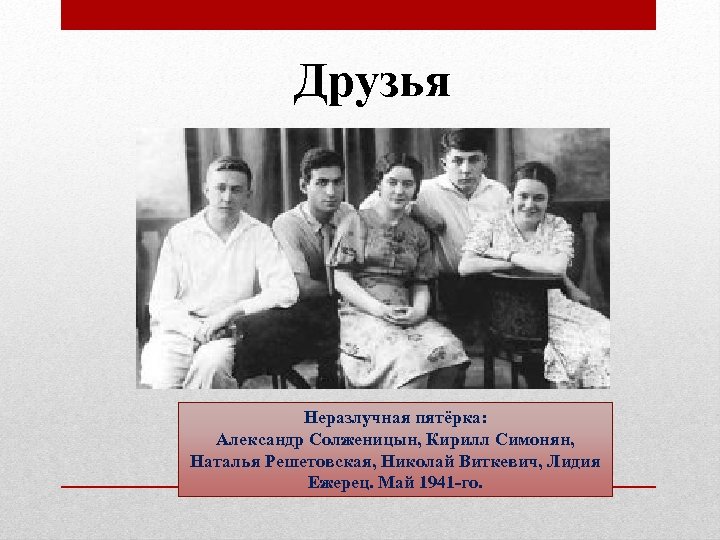 Друзья

Неразлучная пятёрка:
Александр Солженицын, Кирилл Симонян, Наталья Решетовская, Николай Виткевич, Лидия Ежерец. Май 1941-го.